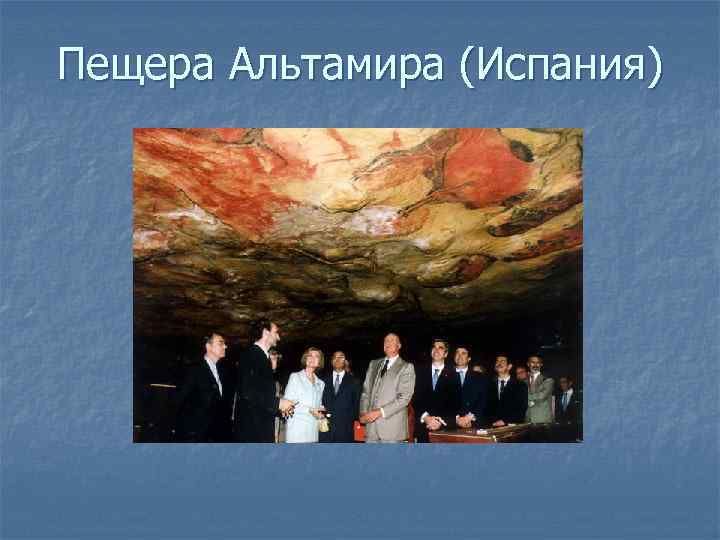 Пещера Альтамира (Испания)